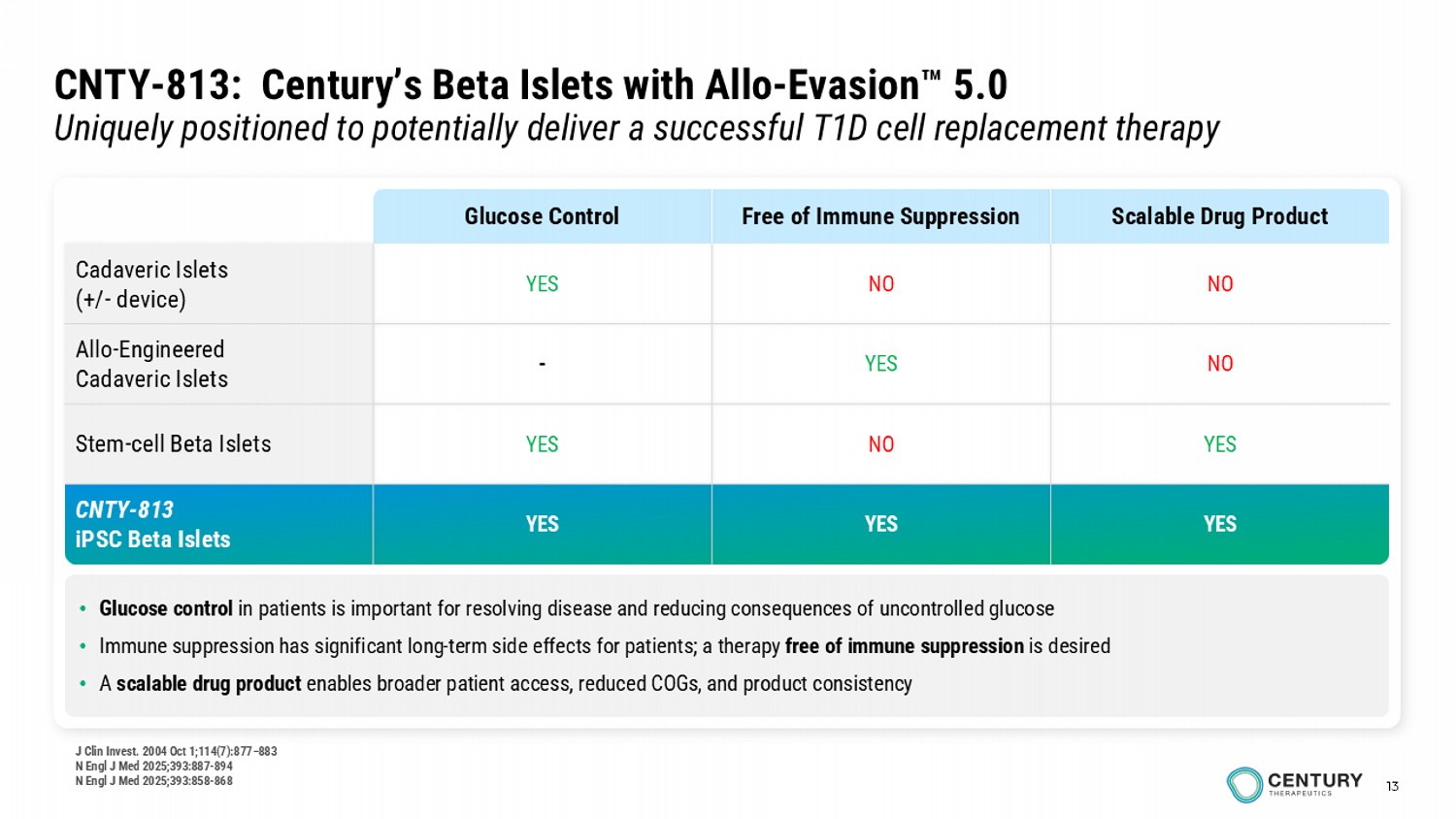 CNTY-813: Century's Beta Islets with Allo-Evasion™ 5.0
Uniquely positioned to potentially deliver a successful T1D cell replacement therapy

| | Glucose Control | Free of Immune Suppression | Scalable Drug Product |
|---|---|---|---|
| Cadaveric Islets (+/- device) | YES | NO | NO |
| Allo-Engineered Cadaveric Islets | - | YES | NO |
| Stem-cell Beta Islets | YES | NO | YES |
| CNTY-813 iPSC Beta Islets | YES | YES | YES |

• Glucose control in patients is important for resolving disease and reducing consequences of uncontrolled glucose
• Immune suppression has significant long-term side effects for patients; a therapy free of immune suppression is desired
• A scalable drug product enables broader patient access, reduced COGs, and product consistency

J Clin Invest. 2004 Oct 1;114(7):877–883
N Engl J Med 2025;393:887-894
N Engl J Med 2025;393:858-868

CENTURY THERAPEUTICS

13